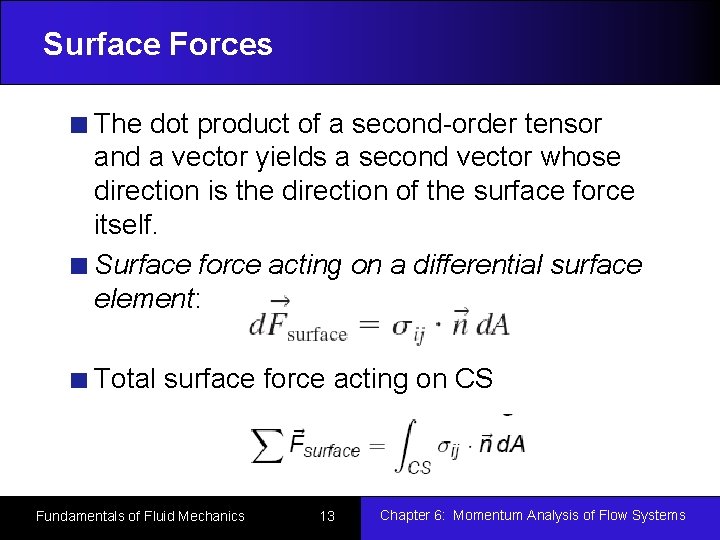 Surface Forces

The dot product of a second-order tensor and a vector yields a second vector whose direction is the direction of the surface force itself.

Surface force acting on a differential surface element: $d\vec{F}_{\text{surface}} = \sigma_{ij} \cdot \vec{n}\, dA$

Total surface force acting on CS

$\sum \vec{F}_{surface} = \int_{CS} \sigma_{ij} \cdot \vec{n}\, dA$

Fundamentals of Fluid Mechanics

13

Chapter 6: Momentum Analysis of Flow Systems